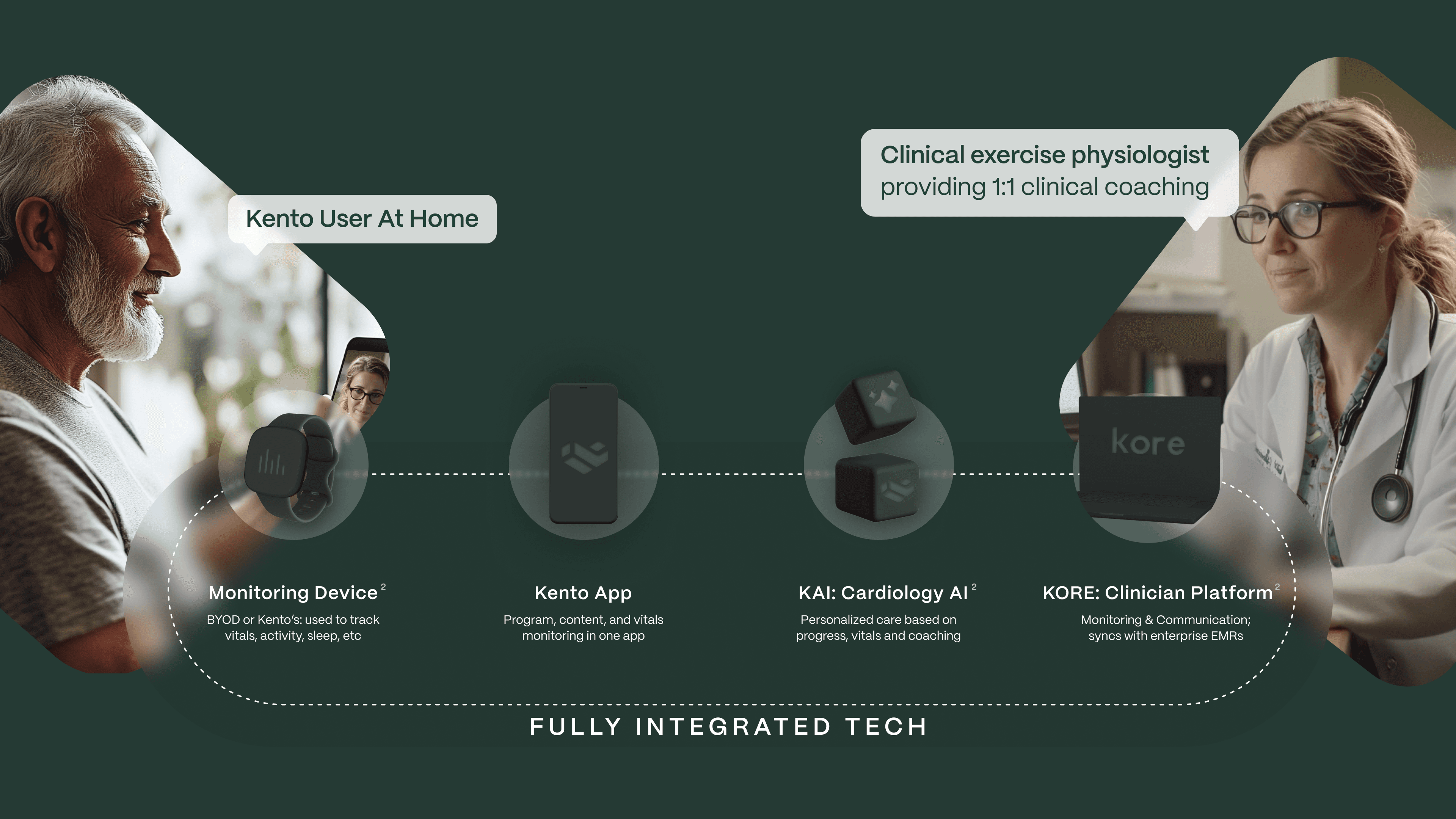 Kento User At Home

Clinical exercise physiologist providing 1:1 clinical coaching

kore

Monitoring Device $^2$
BYOD or Kento's: used to track vitals, activity, sleep, etc

Kento App
Program, content, and vitals monitoring in one app

KAI: Cardiology AI $^2$
Personalized care based on progress, vitals and coaching

KORE: Clinician Platform $^2$
Monitoring & Communication; syncs with enterprise EMRs

FULLY INTEGRATED TECH